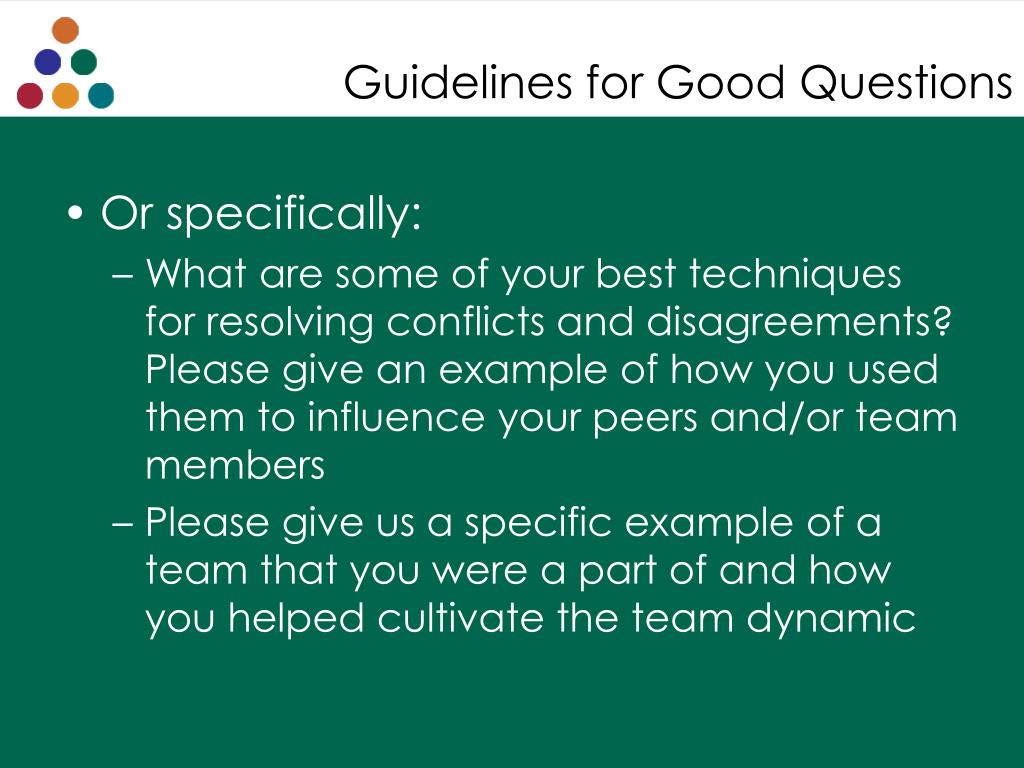 Guidelines for Good Questions

• Or specifically:
– What are some of your best techniques for resolving conflicts and disagreements? Please give an example of how you used them to influence your peers and/or team members
– Please give us a specific example of a team that you were a part of and how you helped cultivate the team dynamic